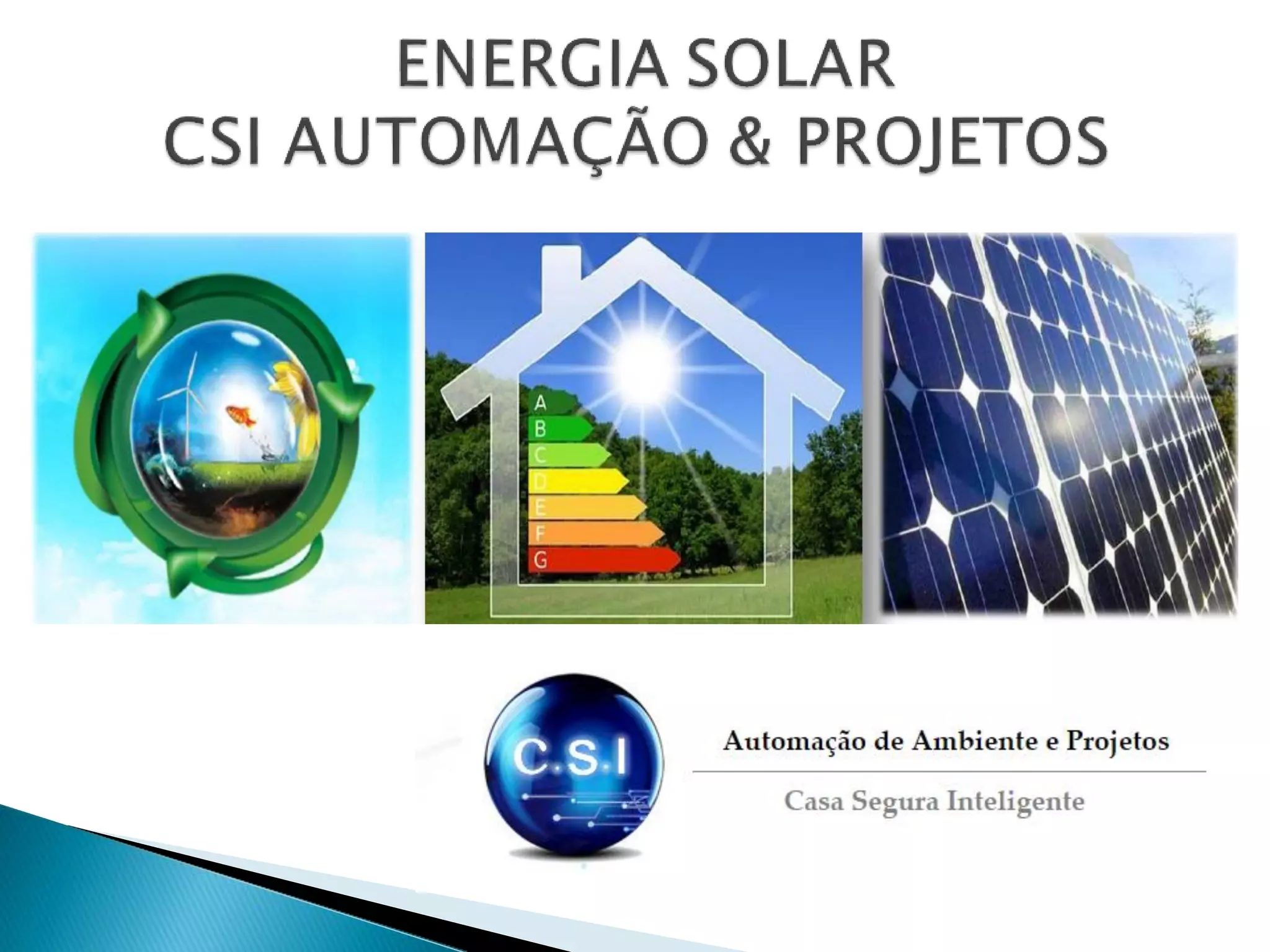 ENERGIA SOLAR
CSI AUTOMAÇÃO & PROJETOS

A
B
C
D
E
F
G

C.S.I

Automação de Ambiente e Projetos

Casa Segura Inteligente